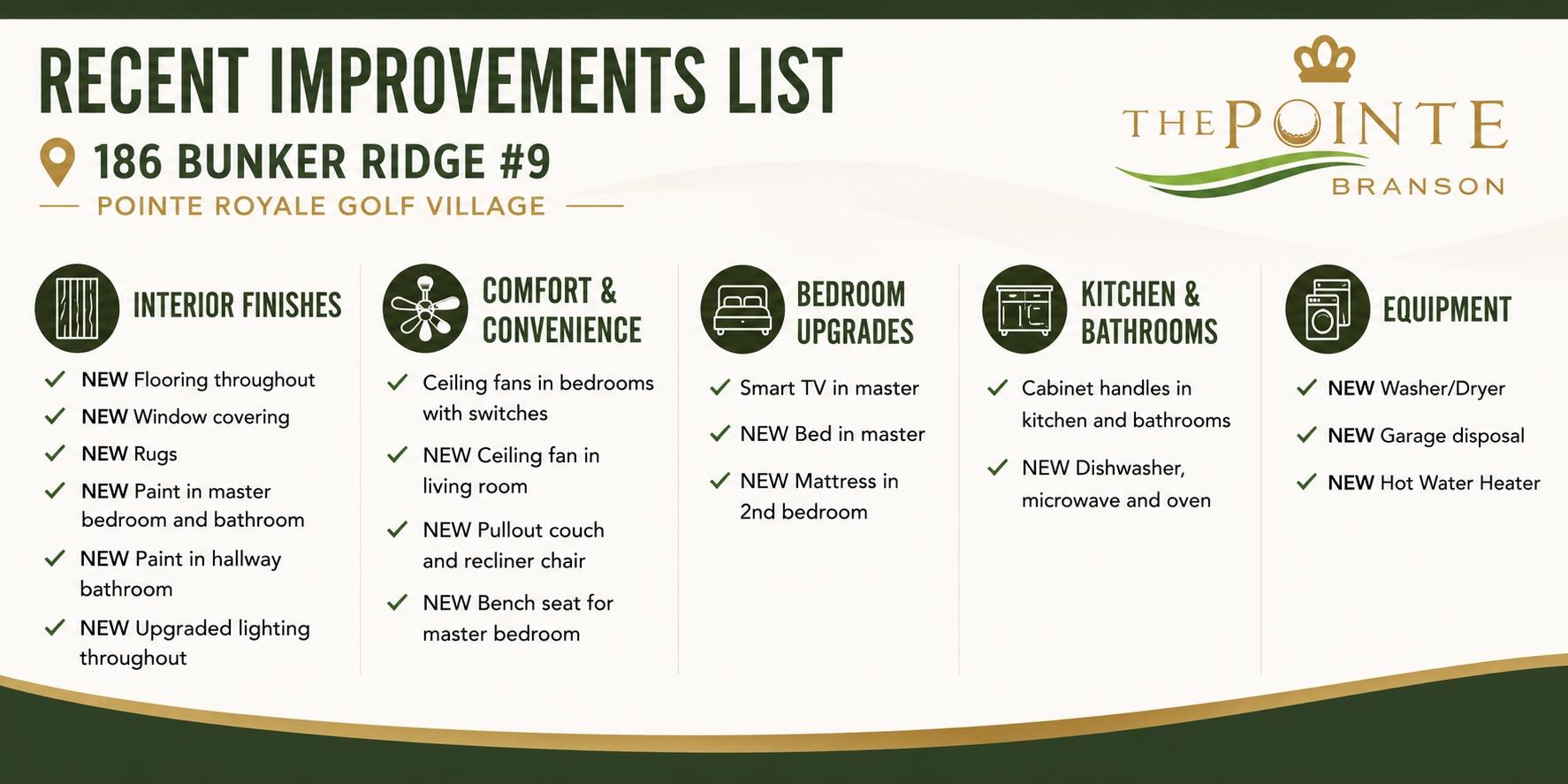 RECENT IMPROVEMENTS LIST

186 BUNKER RIDGE #9

POINTE ROYALE GOLF VILLAGE

THE POINTE BRANSON

INTERIOR FINISHES

✓ NEW Flooring throughout
✓ NEW Window covering
✓ NEW Rugs
✓ NEW Paint in master bedroom and bathroom
✓ NEW Paint in hallway bathroom
✓ NEW Upgraded lighting throughout

COMFORT & CONVENIENCE

✓ Ceiling fans in bedrooms with switches
✓ NEW Ceiling fan in living room
✓ NEW Pullout couch and recliner chair
✓ NEW Bench seat for master bedroom

BEDROOM UPGRADES

✓ Smart TV in master
✓ NEW Bed in master
✓ NEW Mattress in 2nd bedroom

KITCHEN & BATHROOMS

✓ Cabinet handles in kitchen and bathrooms
✓ NEW Dishwasher, microwave and oven

EQUIPMENT

✓ NEW Washer/Dryer
✓ NEW Garage disposal
✓ NEW Hot Water Heater